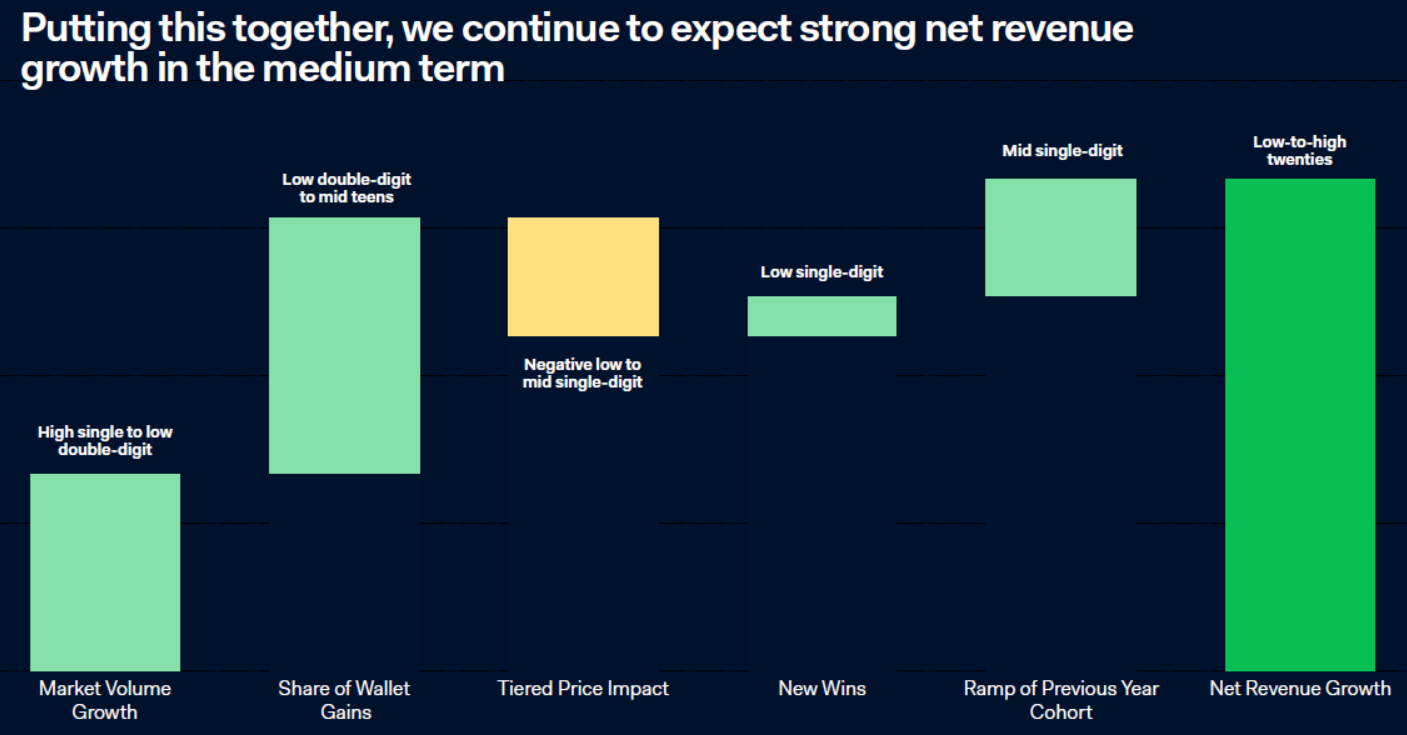 Putting this together, we continue to expect strong net revenue growth in the medium term

High single to low double-digit

Low double-digit to mid teens

Negative low to mid single-digit

Low single-digit

Mid single-digit

Low-to-high twenties

Market Volume Growth

Share of Wallet Gains

Tiered Price Impact

New Wins

Ramp of Previous Year Cohort

Net Revenue Growth